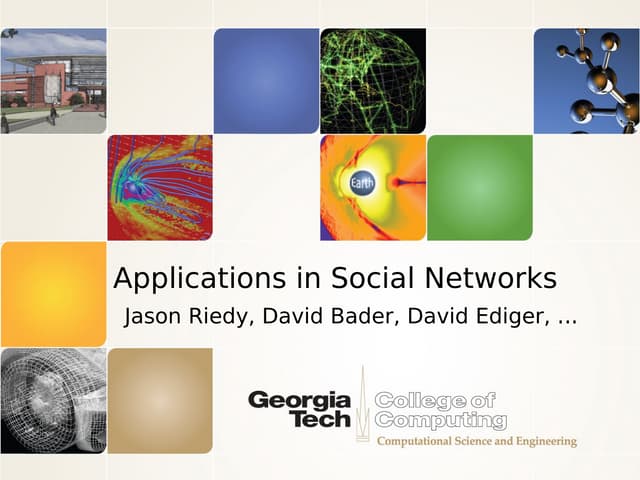 Earth

Applications in Social Networks

Jason Riedy, David Bader, David Ediger, ...

Georgia Tech College of Computing
Computational Science and Engineering